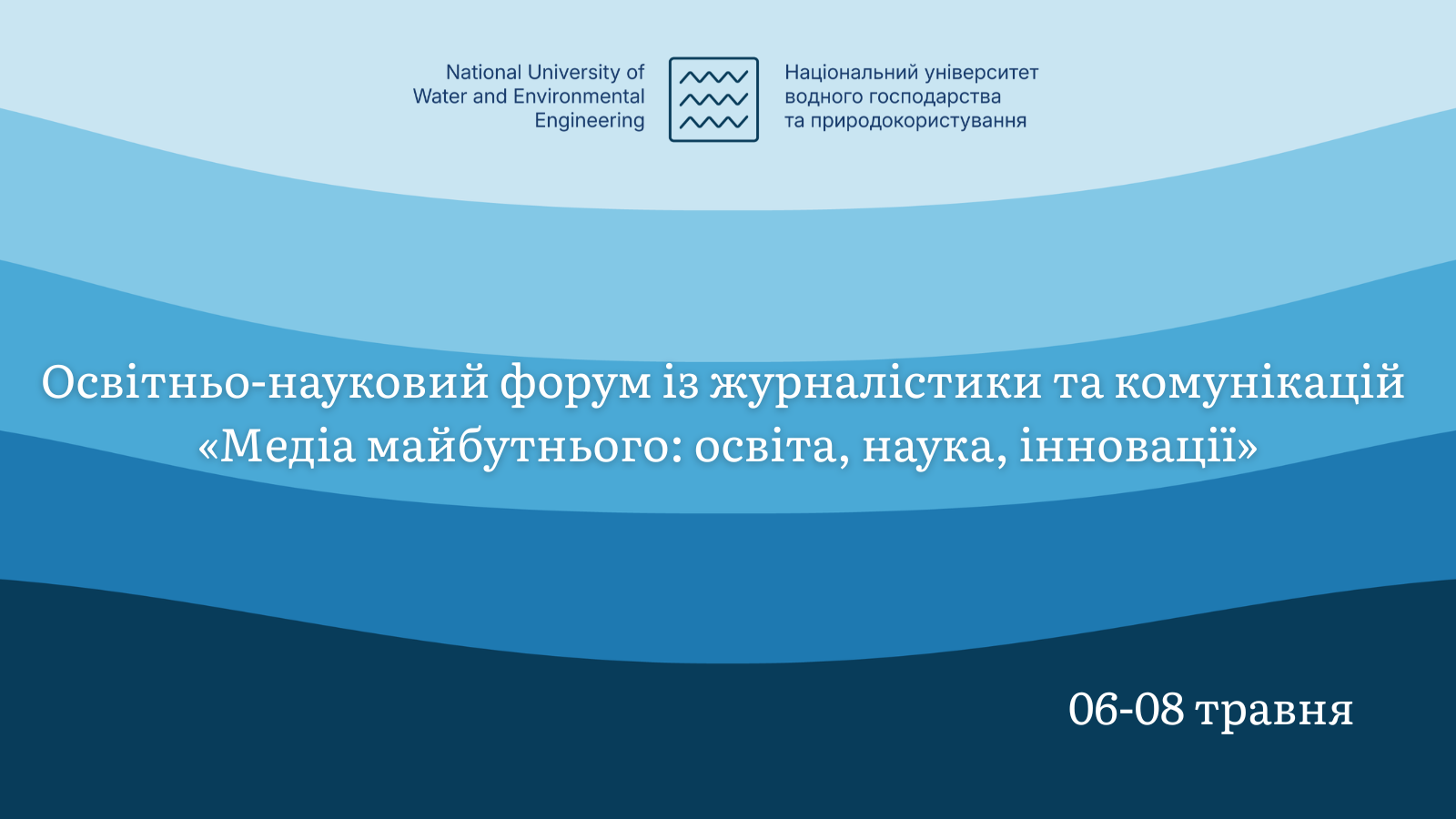 National University of Water and Environmental Engineering

Національний університет водного господарства та природокористування

Освітньо-науковий форум із журналістики та комунікацій «Медіа майбутнього: освіта, наука, інновації»

06-08 травня